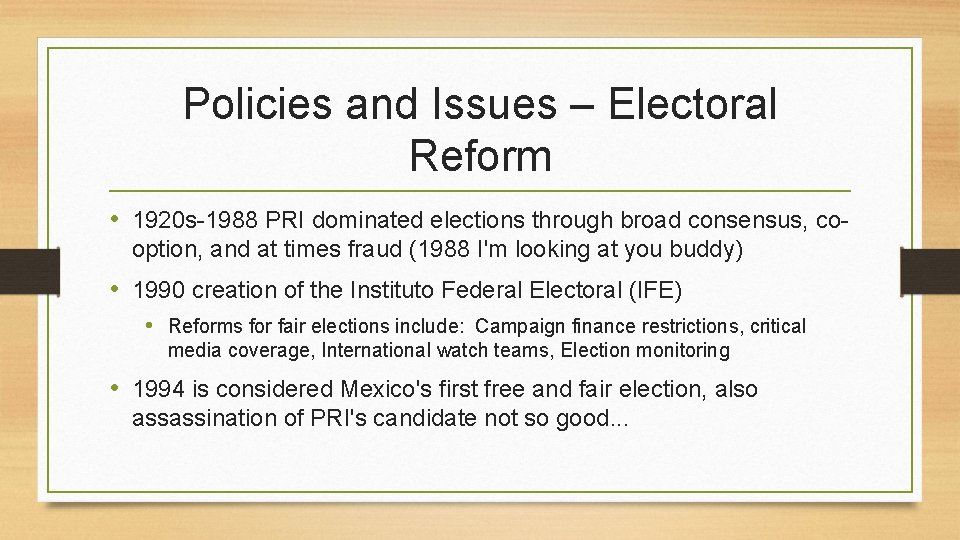 Policies and Issues – Electoral Reform

• 1920s-1988 PRI dominated elections through broad consensus, co-option, and at times fraud (1988 I'm looking at you buddy)

• 1990 creation of the Instituto Federal Electoral (IFE)

• Reforms for fair elections include: Campaign finance restrictions, critical media coverage, International watch teams, Election monitoring

• 1994 is considered Mexico's first free and fair election, also assassination of PRI's candidate not so good...